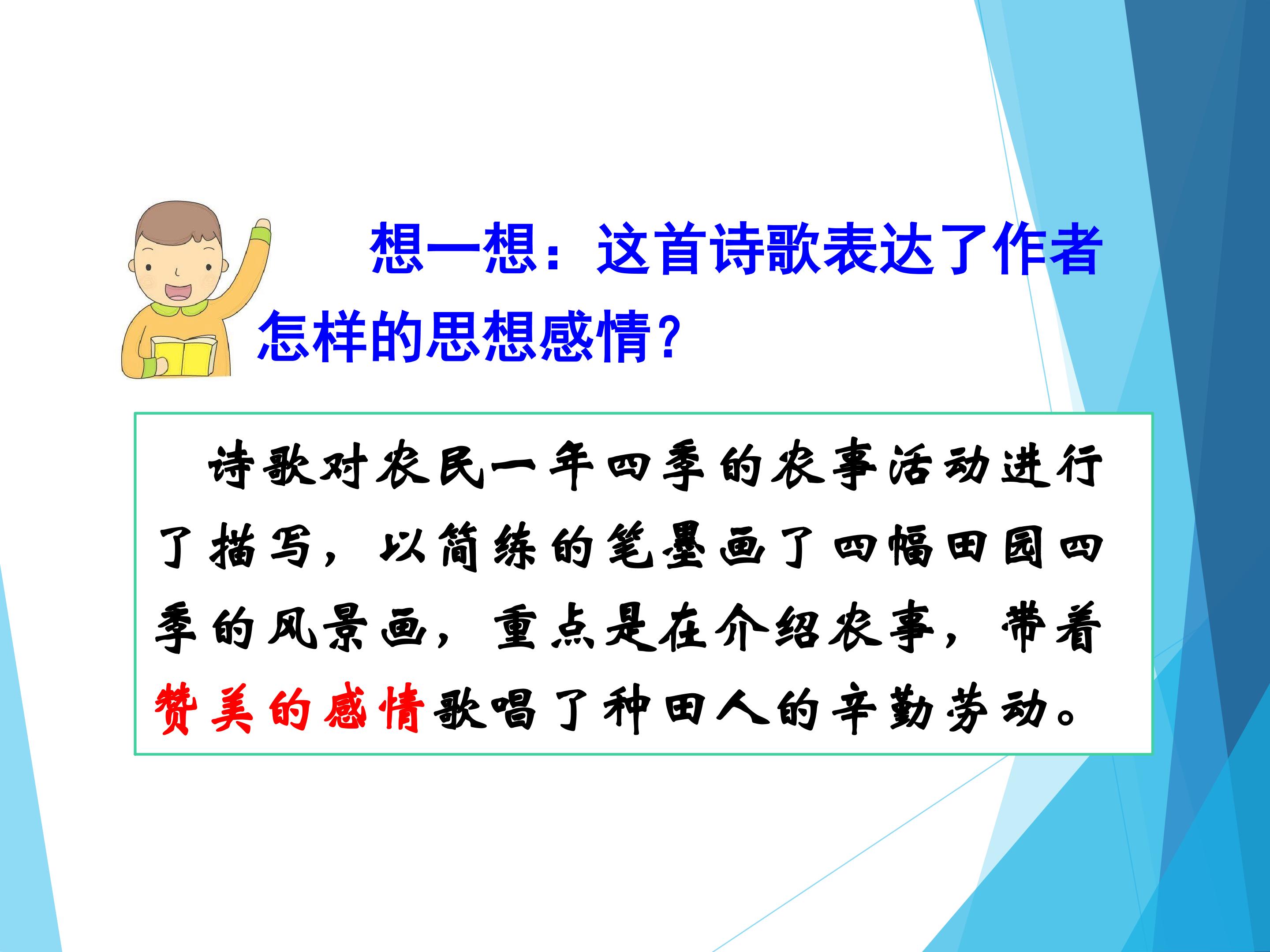 想一想：这首诗歌表达了作者怎样的思想感情？

诗歌对农民一年四季的农事活动进行了描写，以简练的笔墨画了四幅田园四季的风景画，重点是在介绍农事，带着赞美的感情歌唱了种田人的辛勤劳动。